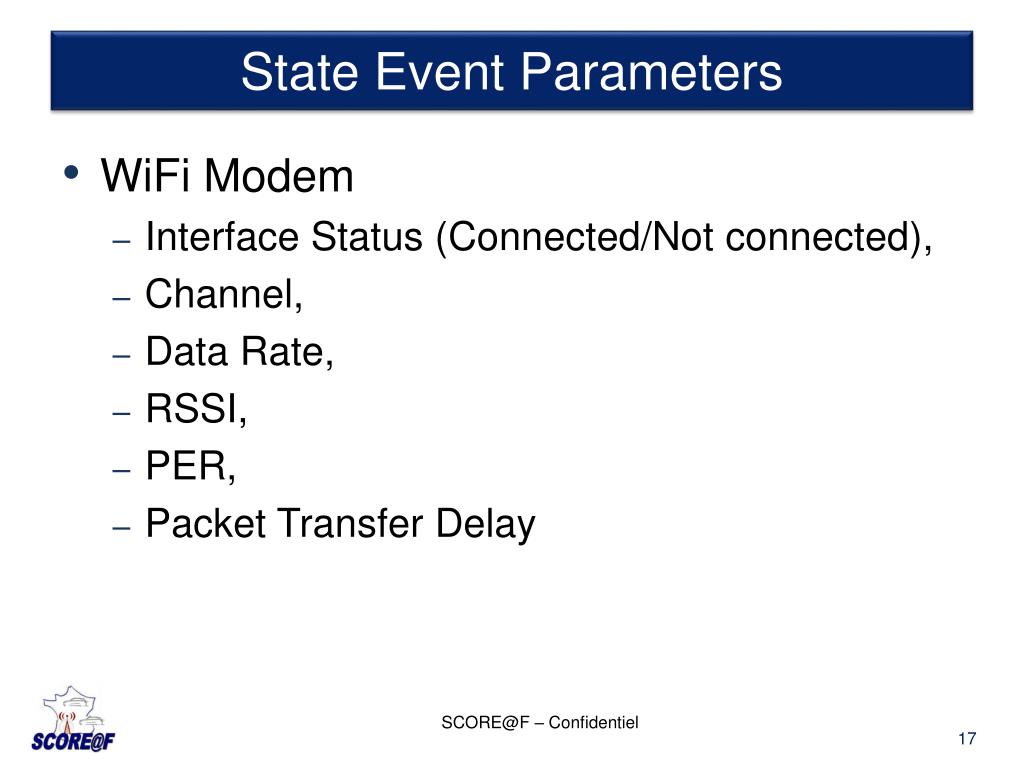 State Event Parameters

• WiFi Modem
– Interface Status (Connected/Not connected),
– Channel,
– Data Rate,
– RSSI,
– PER,
– Packet Transfer Delay

SCORE@F

SCORE@F – Confidentiel

17